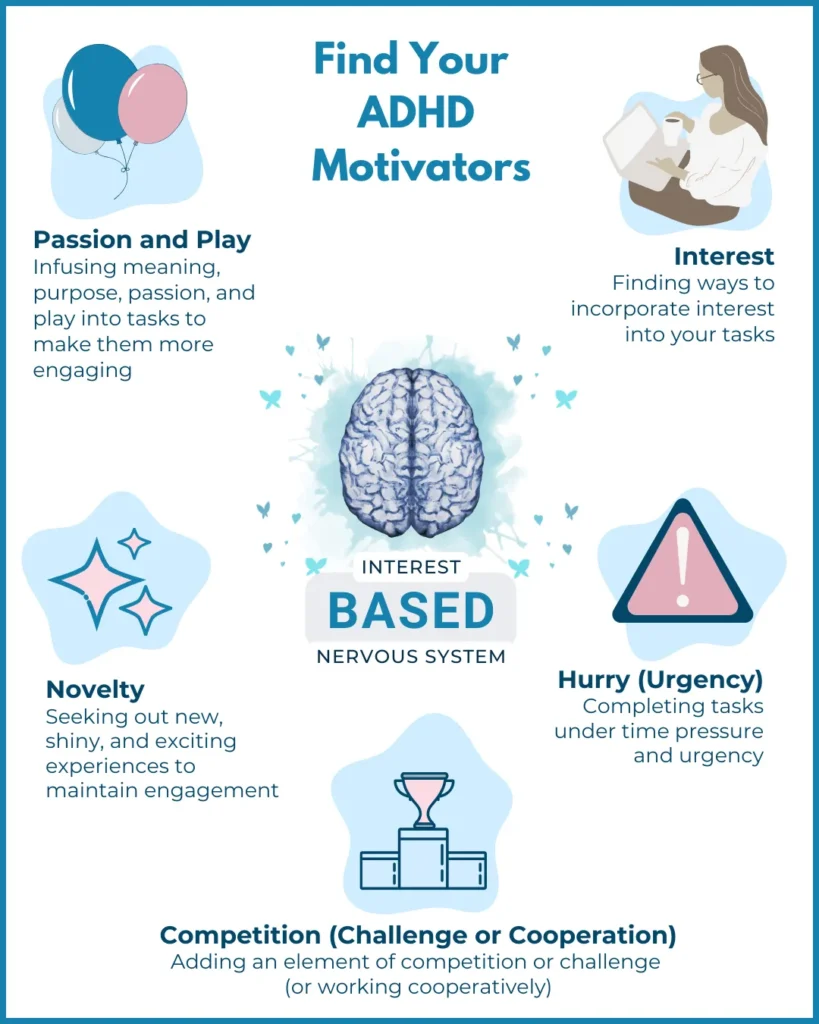 Find Your ADHD Motivators

Passion and Play
Infusing meaning, purpose, passion, and play into tasks to make them more engaging

Interest
Finding ways to incorporate interest into your tasks

INTEREST
BASED
NERVOUS SYSTEM

Novelty
Seeking out new, shiny, and exciting experiences to maintain engagement

Hurry (Urgency)
Completing tasks under time pressure and urgency

Competition (Challenge or Cooperation)
Adding an element of competition or challenge (or working cooperatively)